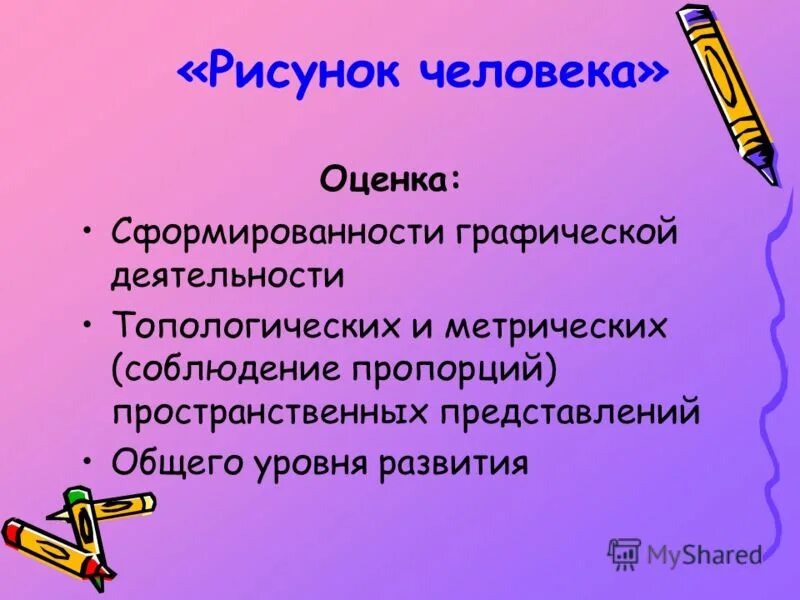 «Рисунок человека»

Оценка:

• Сформированности графической деятельности
• Топологических и метрических (соблюдение пропорций) пространственных представлений
• Общего уровня развития

MyShared